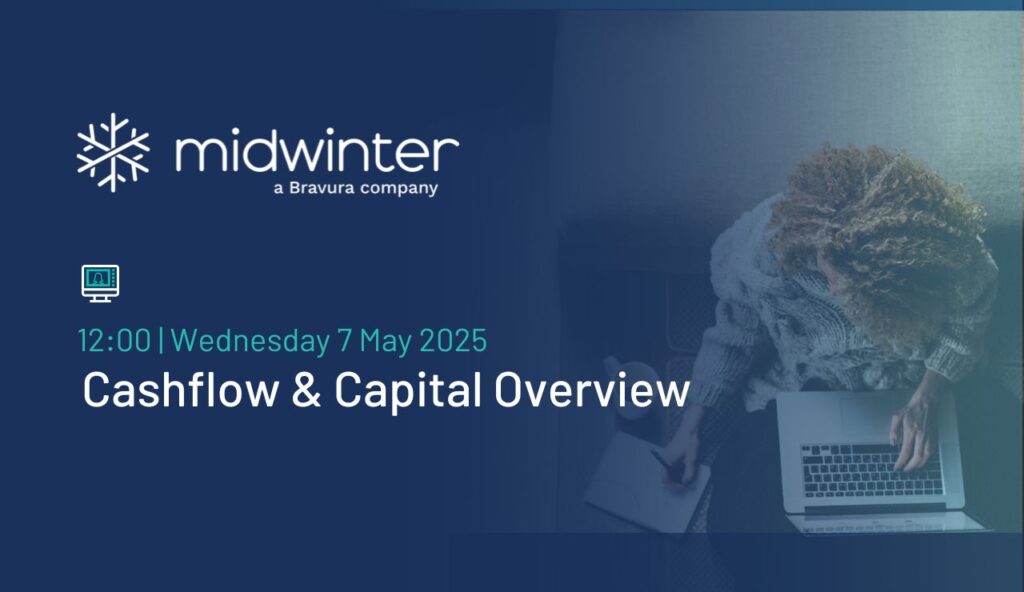 midwinter
a Bravura company

12:00 | Wednesday 7 May 2025
Cashflow & Capital Overview